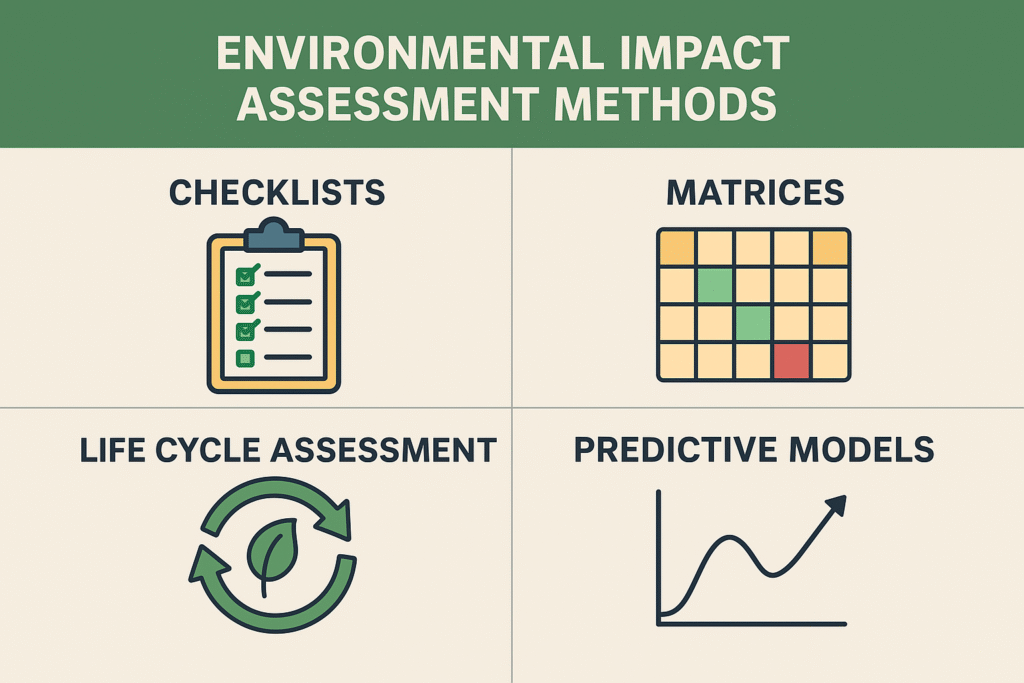 ENVIRONMENTAL IMPACT ASSESSMENT METHODS

CHECKLISTS

MATRICES

LIFE CYCLE ASSESSMENT

PREDICTIVE MODELS